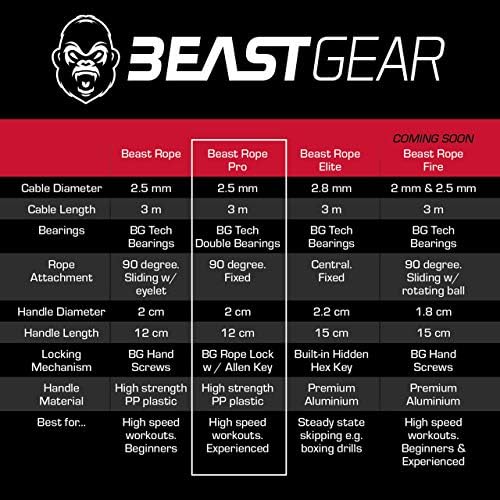 BEASTGEAR

COMING SOON

| | Beast Rope | Beast Rope Pro | Beast Rope Elite | Beast Rope Fire |
|---|---|---|---|---|
| Cable Diameter | 2.5 mm | 2.5 mm | 2.8 mm | 2 mm & 2.5 mm |
| Cable Length | 3 m | 3 m | 3 m | 3 m |
| Bearings | BG Tech Bearings | BG Tech Double Bearings | BG Tech Bearings | BG Tech Bearings |
| Rope Attachment | 90 degree. Sliding w/ eyelet | 90 degree. Fixed | Central. Fixed | 90 degree. Sliding w/ rotating ball |
| Handle Diameter | 2 cm | 2 cm | 2.2 cm | 1.8 cm |
| Handle Length | 12 cm | 12 cm | 15 cm | 15 cm |
| Locking Mechanism | BG Hand Screws | BG Rope Lock w / Allen Key | Built-in Hidden Hex Key | BG Hand Screws |
| Handle Material | High strength PP plastic | High strength PP plastic | Premium Aluminium | Premium Aluminium |
| Best for... | High speed workouts. Beginners | High speed workouts. Experienced | Steady state skipping e.g. boxing drills | High speed workouts. Beginners & Experienced |